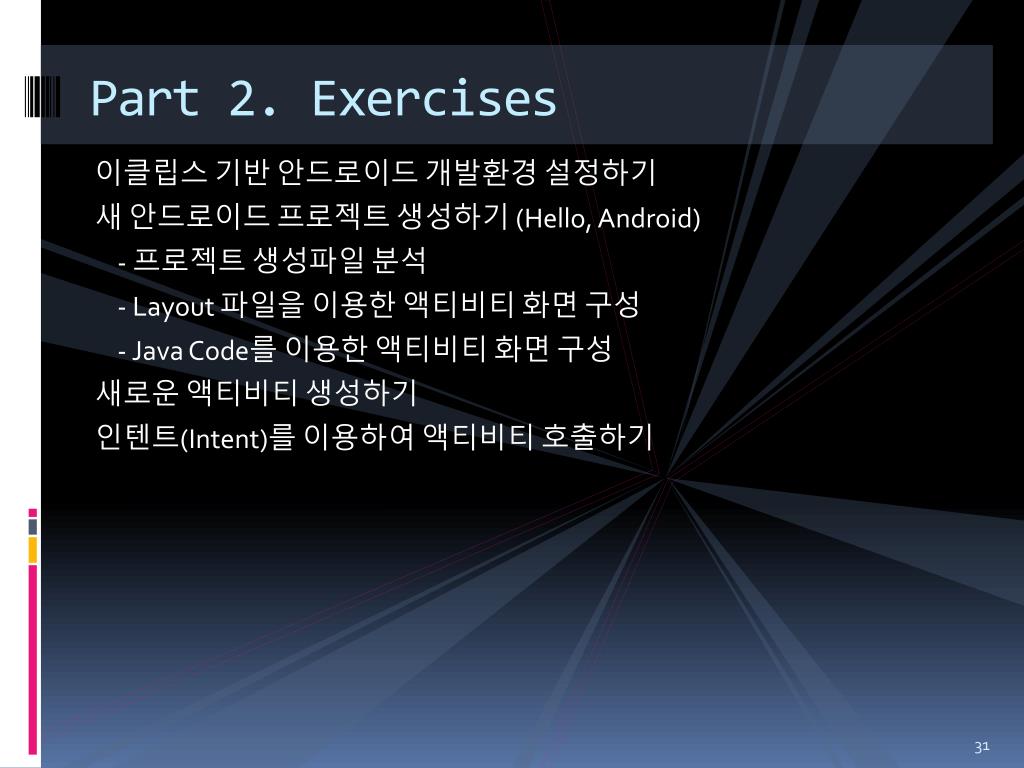 Part 2. Exercises

이클립스 기반 안드로이드 개발환경 설정하기

새 안드로이드 프로젝트 생성하기 (Hello, Android)

- 프로젝트 생성파일 분석

- Layout 파일을 이용한 액티비티 화면 구성

- Java Code를 이용한 액티비티 화면 구성

새로운 액티비티 생성하기

인텐트(Intent)를 이용하여 액티비티 호출하기

31